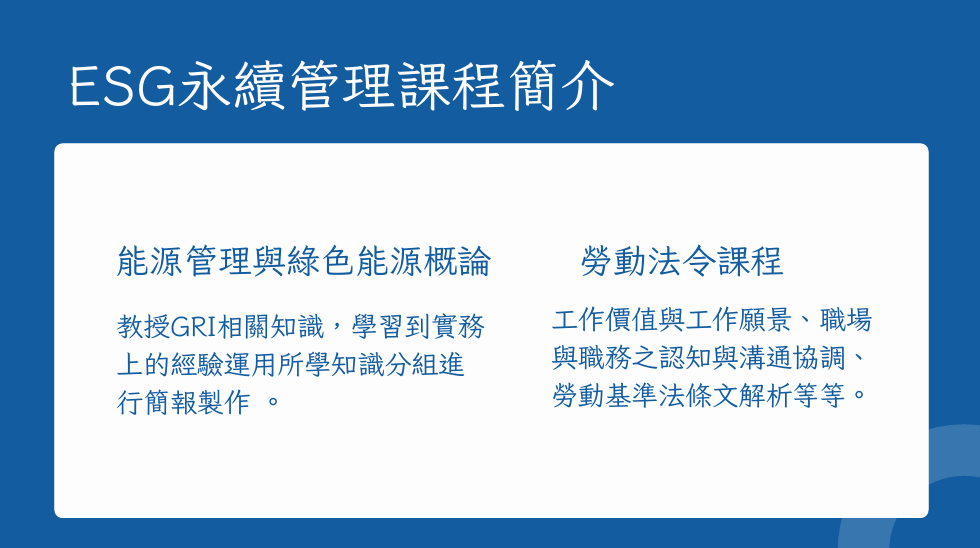 ESG永續管理課程簡介

能源管理與綠色能源概論

教授GRI相關知識，學習到實務上的經驗運用所學知識分組進行簡報製作 。

勞動法令課程

工作價值與工作願景、職場與職務之認知與溝通協調、勞動基準法條文解析等等。